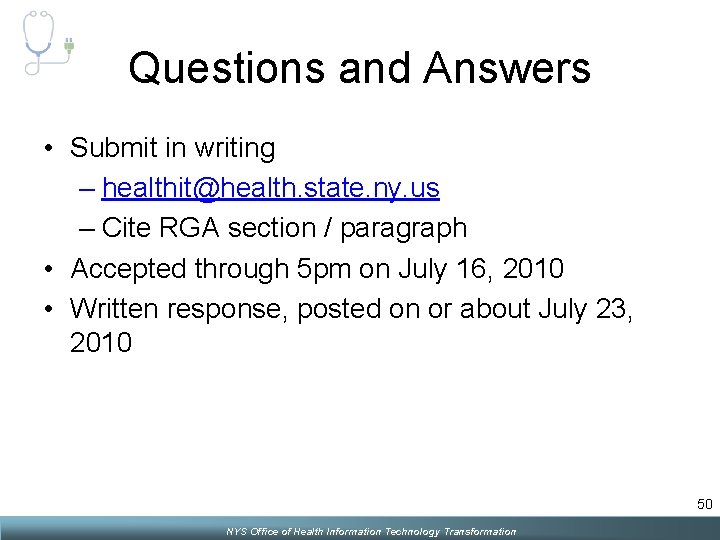 Questions and Answers

• Submit in writing
– healthit@health.state.ny.us
– Cite RGA section / paragraph
• Accepted through 5pm on July 16, 2010
• Written response, posted on or about July 23, 2010

50

NYS Office of Health Information Technology Transformation